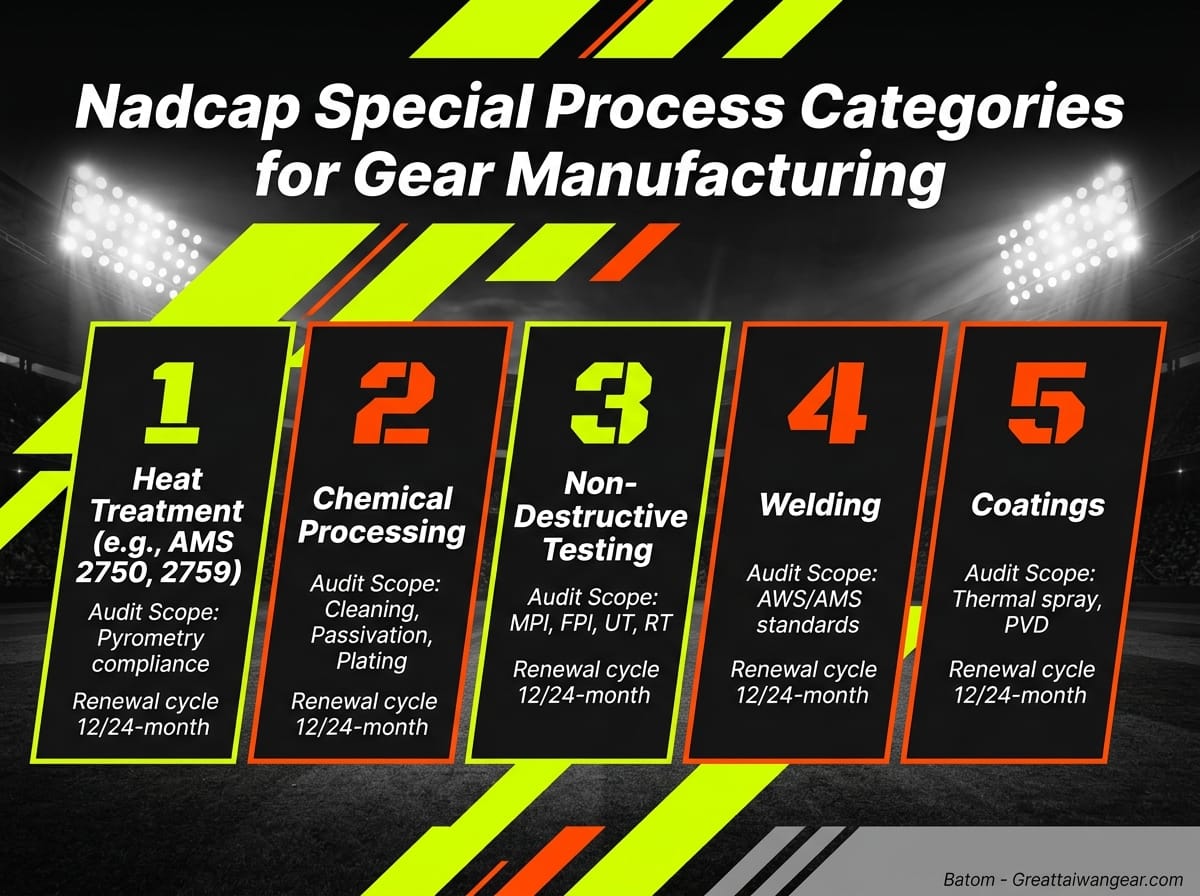 Nadcap Special Process Categories for Gear Manufacturing

1
Heat Treatment (e.g., AMS 2750, 2759)
Audit Scope: Pyrometry compliance
Renewal cycle 12/24-month

2
Chemical Processing
Audit Scope: Cleaning, Passivation, Plating
Renewal cycle 12/24-month

3
Non-Destructive Testing
Audit Scope: MPI, FPI, UT, RT
Renewal cycle 12/24-month

4
Welding
Audit Scope: AWS/AMS standards
Renewal cycle 12/24-month

5
Coatings
Audit Scope: Thermal spray, PVD
Renewal cycle 12/24-month

Batom - Greattaiwangear.com